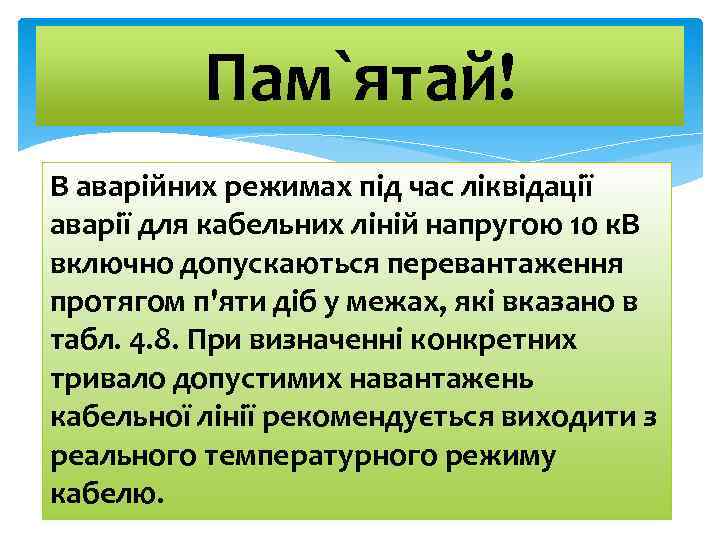 Пам`ятай!

В аварійних режимах під час ліквідації аварії для кабельних ліній напругою 10 кВ включно допускаються перевантаження протягом п'яти діб у межах, які вказано в табл. 4.8. При визначенні конкретних тривало допустимих навантажень кабельної лінії рекомендується виходити з реального температурного режиму кабелю.